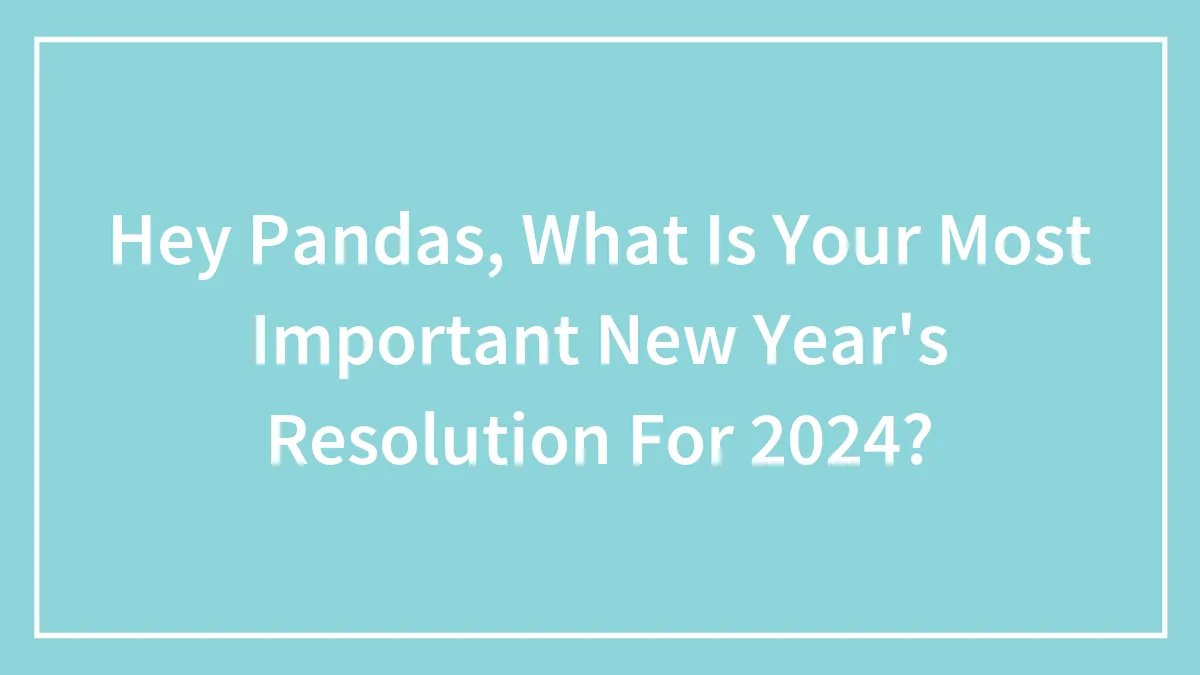 Hey Pandas, What Is Your Most Important New Year's Resolution For 2024?